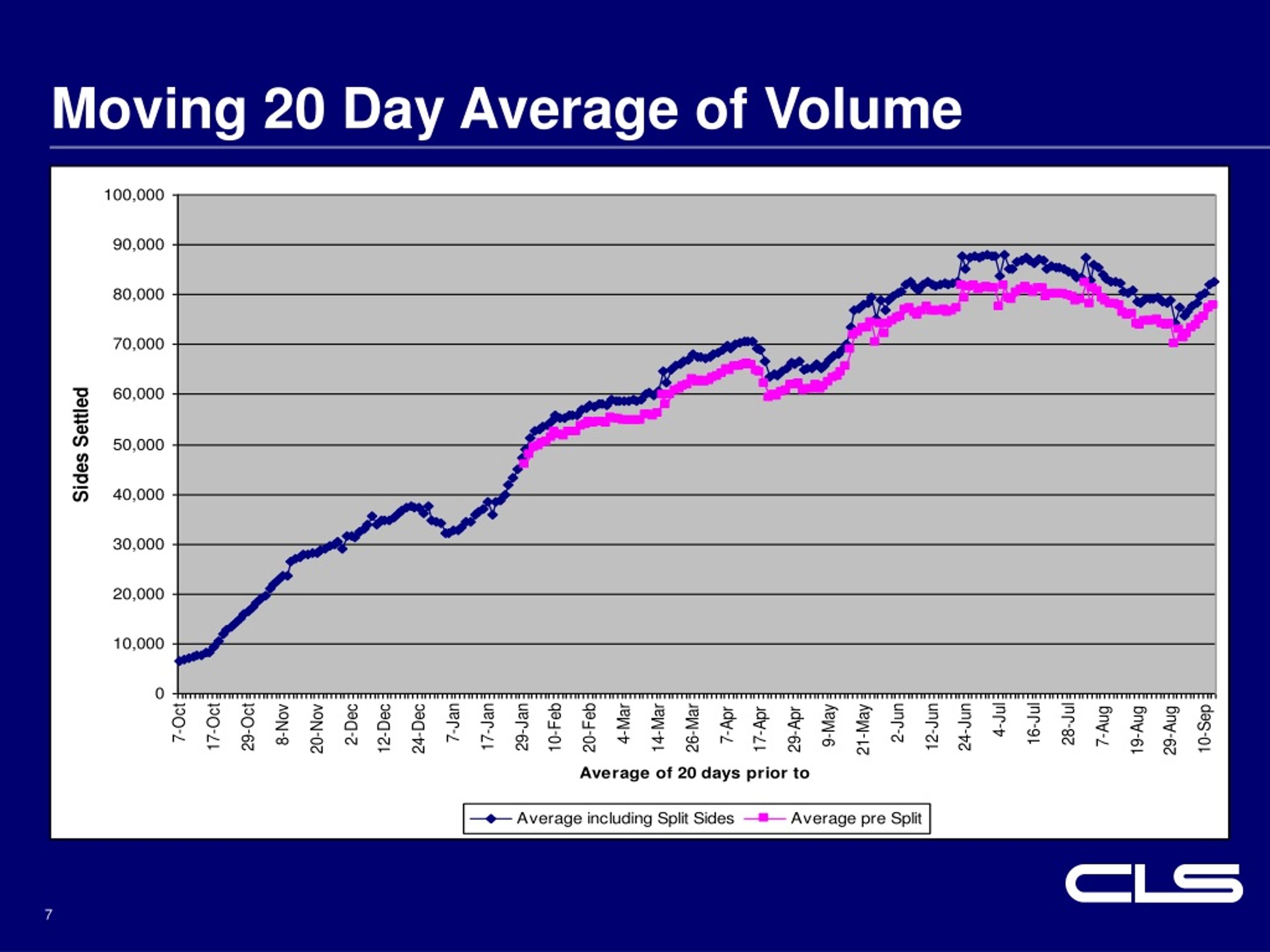 Moving 20 Day Average of Volume

Sides Settled

100,000
90,000
80,000
70,000
60,000
50,000
40,000
30,000
20,000
10,000
0

7-Oct
17-Oct
29-Oct
8-Nov
20-Nov
2-Dec
12-Dec
24-Dec
7-Jan
17-Jan
29-Jan
10-Feb
20-Feb
4-Mar
14-Mar
26-Mar
7-Apr
17-Apr
29-Apr
9-May
21-May
2-Jun
12-Jun
24-Jun
4-Jul
16-Jul
28-Jul
7-Aug
19-Aug
29-Aug
10-Sep

Average of 20 days prior to

Average including Split Sides
Average pre Split

CLS

7